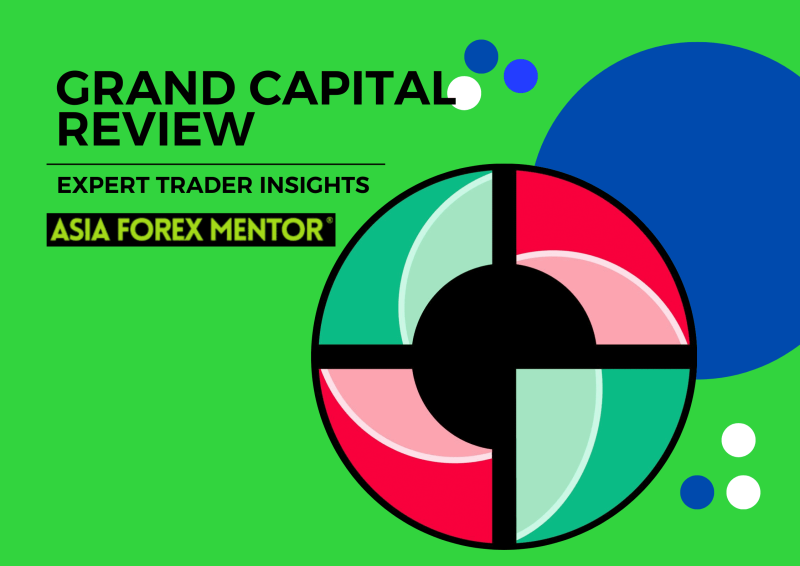 GRAND CAPITAL REVIEW

EXPERT TRADER INSIGHTS

ASIA FOREX MENTOR®